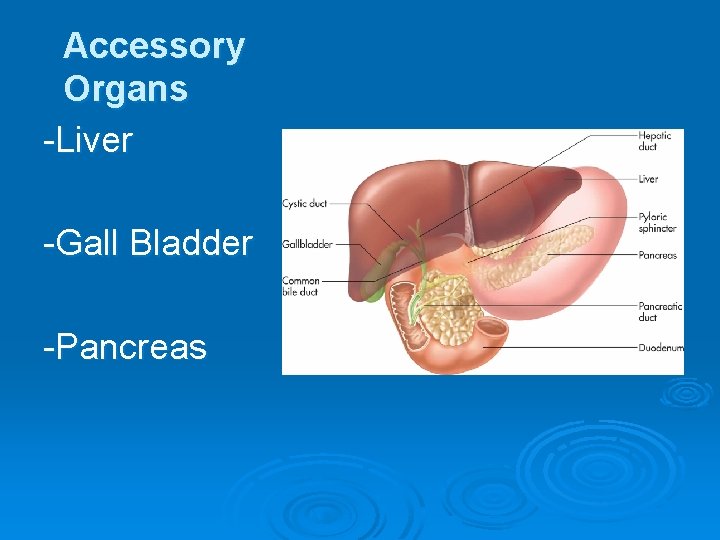 Accessory Organs

-Liver

-Gall Bladder

-Pancreas

Cystic duct
Gallbladder
Common bile duct
Hepatic duct
Liver
Pyloric sphincter
Pancreas
Pancreatic duct
Duodenum